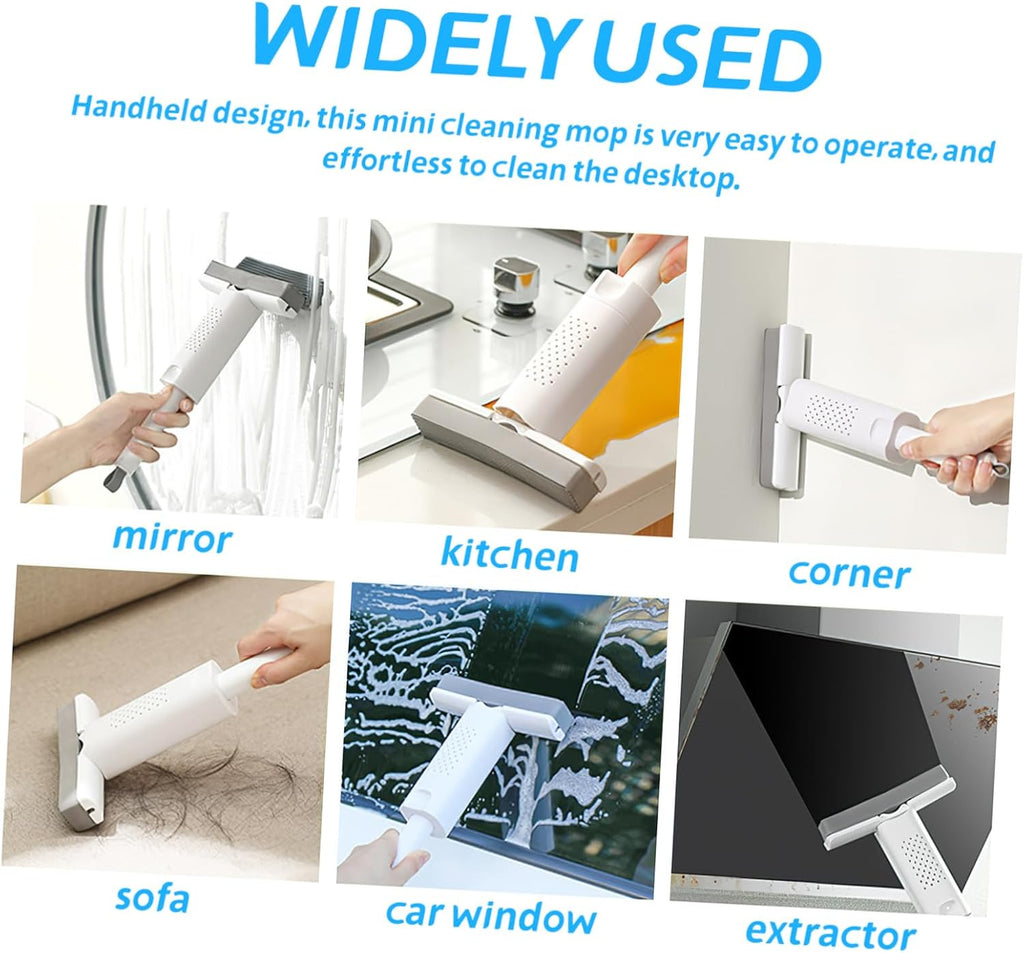 WIDELY USED

Handheld design, this mini cleaning mop is very easy to operate, and effortless to clean the desktop.

mirror

kitchen

corner

sofa

car window

extractor